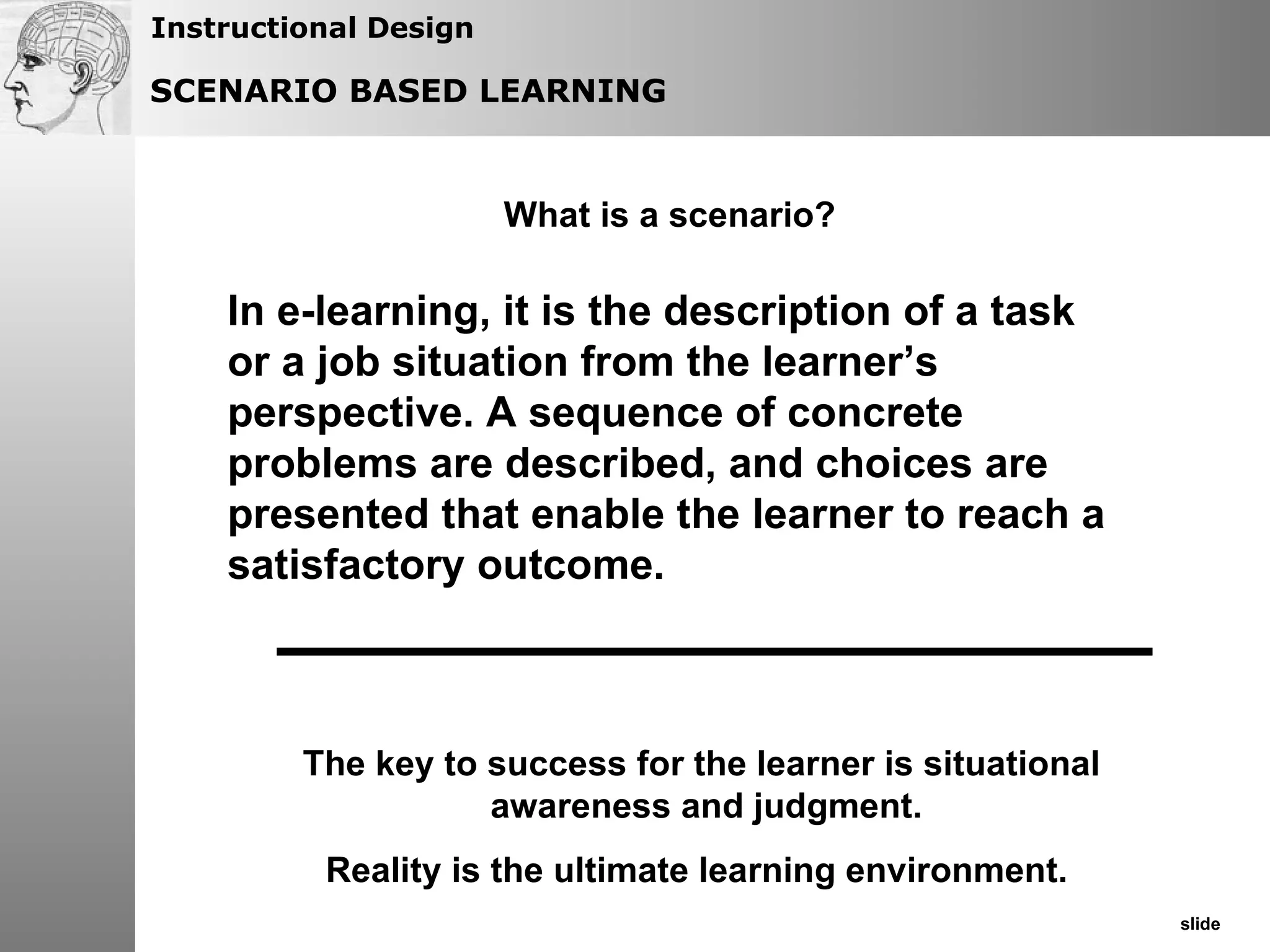 Instructional Design

SCENARIO BASED LEARNING

What is a scenario?

In e-learning, it is the description of a task or a job situation from the learner’s perspective. A sequence of concrete problems are described, and choices are presented that enable the learner to reach a satisfactory outcome.

The key to success for the learner is situational awareness and judgment.

Reality is the ultimate learning environment.

slide